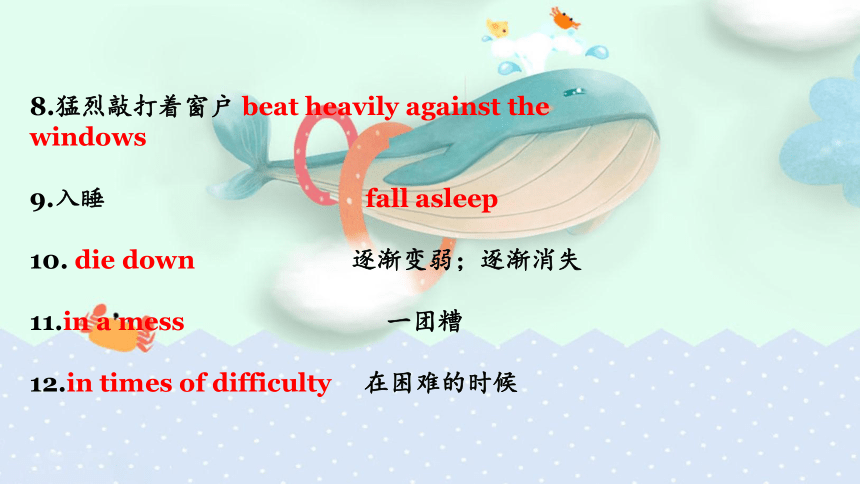 8.猛烈敲打着窗户 beat heavily against the windows

9.入睡 fall asleep

10. die down 逐渐变弱；逐渐消失

11.in a mess 一团糟

12.in times of difficulty 在困难的时候